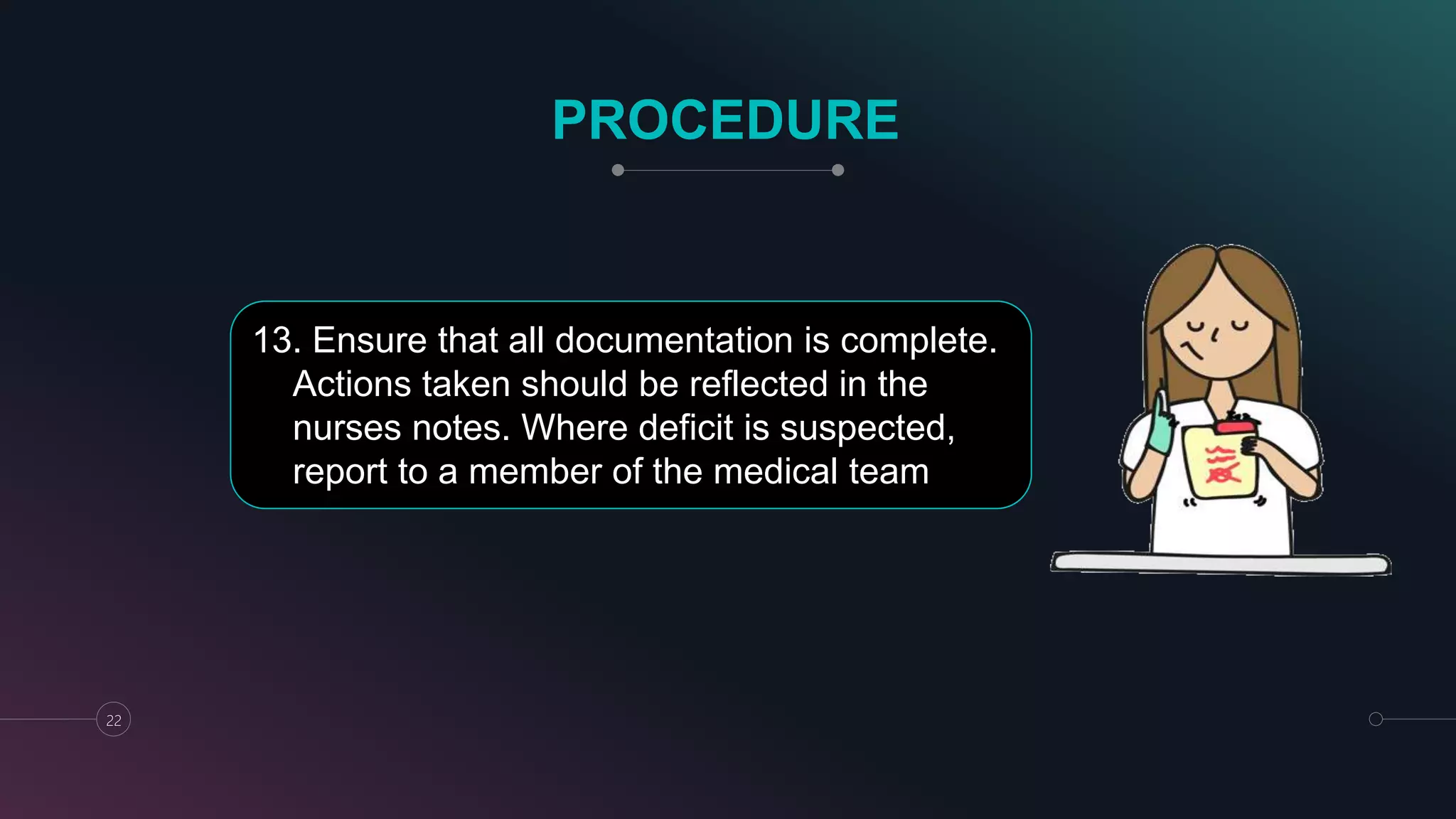 PROCEDURE

13. Ensure that all documentation is complete. Actions taken should be reflected in the nurses notes. Where deficit is suspected, report to a member of the medical team

22